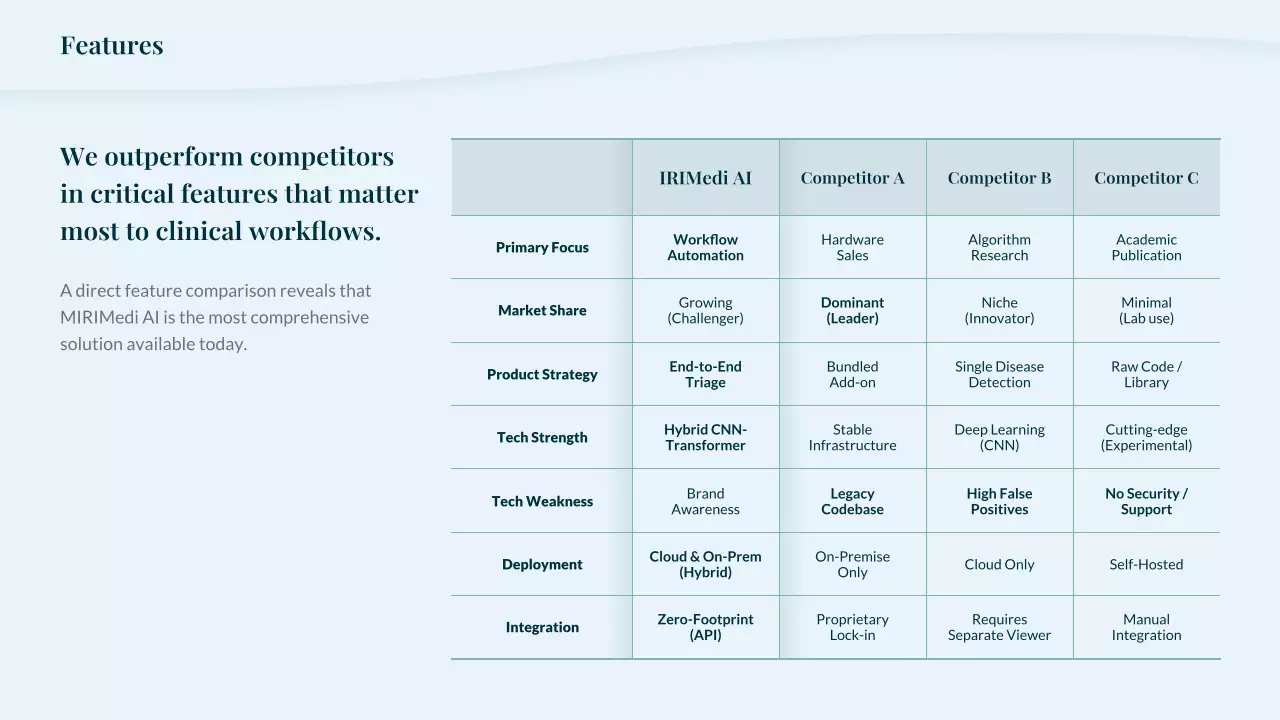 Features

We outperform competitors in critical features that matter most to clinical workflows.

A direct feature comparison reveals that MIRIMedi AI is the most comprehensive solution available today.

| | IRIMedi AI | Competitor A | Competitor B | Competitor C |
|---|---|---|---|---|
| Primary Focus | Workflow Automation | Hardware Sales | Algorithm Research | Academic Publication |
| Market Share | Growing (Challenger) | Dominant (Leader) | Niche (Innovator) | Minimal (Lab use) |
| Product Strategy | End-to-End Triage | Bundled Add-on | Single Disease Detection | Raw Code / Library |
| Tech Strength | Hybrid CNN-Transformer | Stable Infrastructure | Deep Learning (CNN) | Cutting-edge (Experimental) |
| Tech Weakness | Brand Awareness | Legacy Codebase | High False Positives | No Security / Support |
| Deployment | Cloud & On-Prem (Hybrid) | On-Premise Only | Cloud Only | Self-Hosted |
| Integration | Zero-Footprint (API) | Proprietary Lock-in | Requires Separate Viewer | Manual Integration |